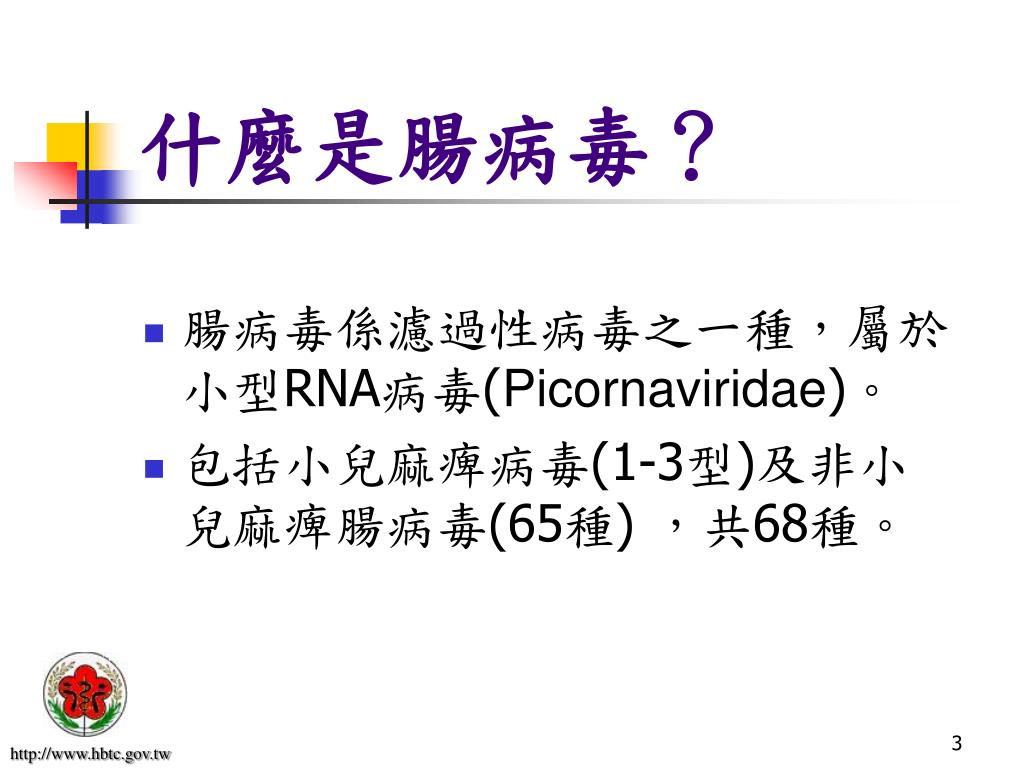 什麼是腸病毒？

腸病毒係濾過性病毒之一種，屬於小型RNA病毒(Picornaviridae)。

包括小兒麻痺病毒(1-3型)及非小兒麻痺腸病毒(65種) ，共68種。

http://www.hbtc.gov.tw

3